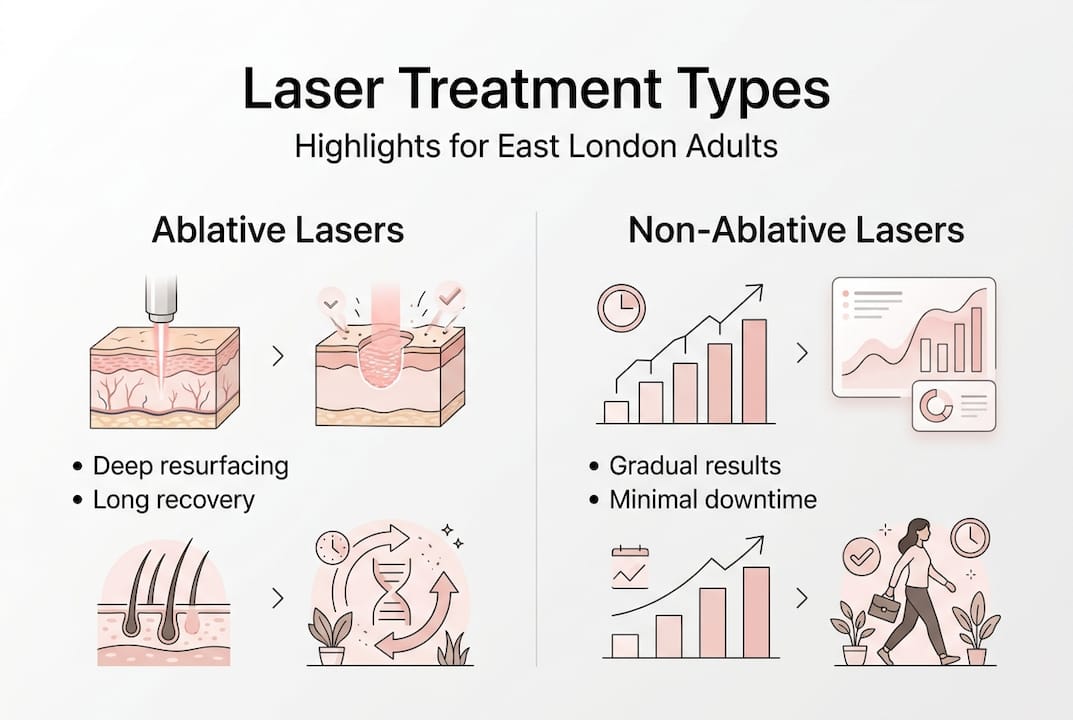 Laser Treatment Types

Highlights for East London Adults

Ablative Lasers

• Deep resurfacing
• Long recovery

Non-Ablative Lasers

• Gradual results
• Minimal downtime